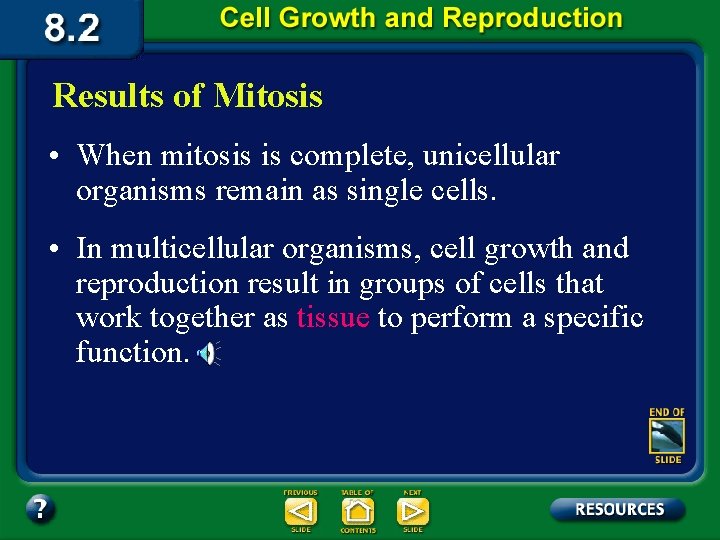 8.2

Cell Growth and Reproduction

Results of Mitosis

• When mitosis is complete, unicellular organisms remain as single cells.

• In multicellular organisms, cell growth and reproduction result in groups of cells that work together as tissue to perform a specific function.

END OF SLIDE

?

PREVIOUS SLIDE

TABLE OF CONTENTS

NEXT SLIDE

RESOURCES